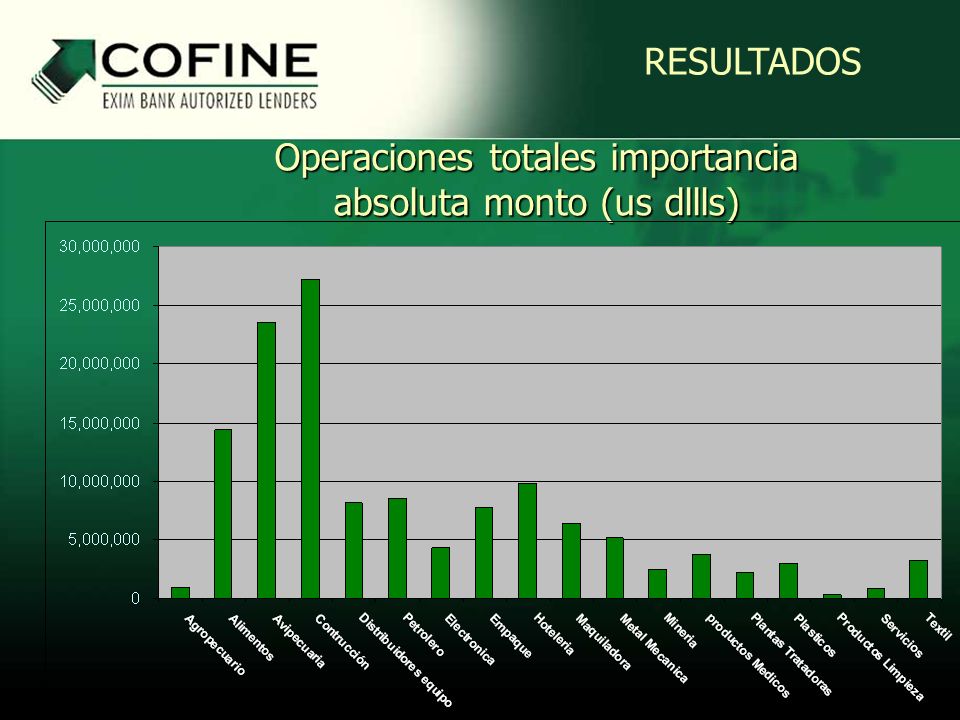 COFINE
EXIM BANK AUTORIZED LENDERS

RESULTADOS

Operaciones totales importancia absoluta monto (us dllls)

30,000,000
25,000,000
20,000,000
15,000,000
10,000,000
5,000,000
0

Agropecuario
Alimentos
Avipecuaria
Contrucción
Distribuidores equipo
Petrolero
Electronica
Empaque
Hoteleria
Maquiladora
Metal Mecanica
Mineria
productos Medicos
Plantas Tratadoras
Plasticos
Productos Limpieza
Servicios
Textil